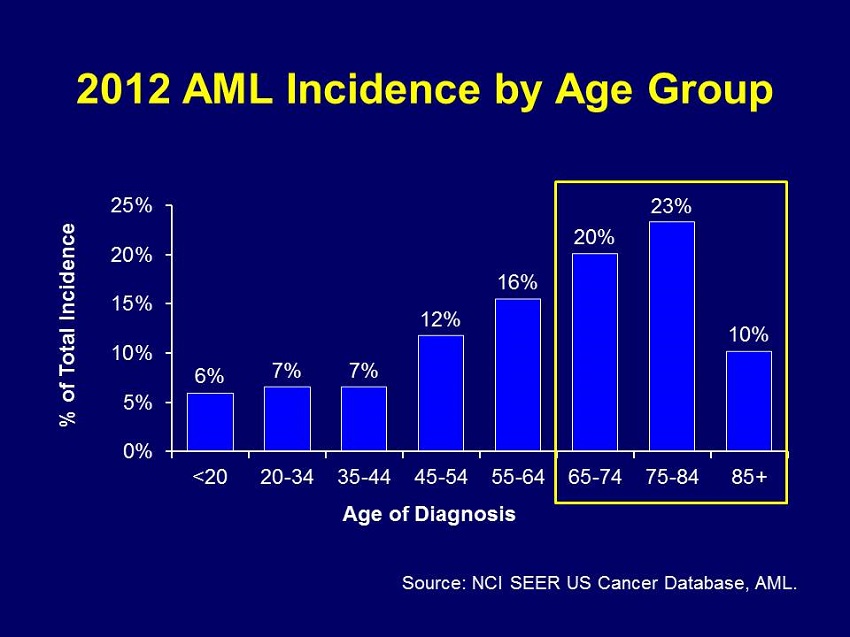 2012 AML Incidence by Age Group

% of Total Incidence

25%
20%
15%
10%
5%
0%

6%
7%
7%
12%
16%
20%
23%
10%

<20
20-34
35-44
45-54
55-64
65-74
75-84
85+

Age of Diagnosis

Source: NCI SEER US Cancer Database, AML.